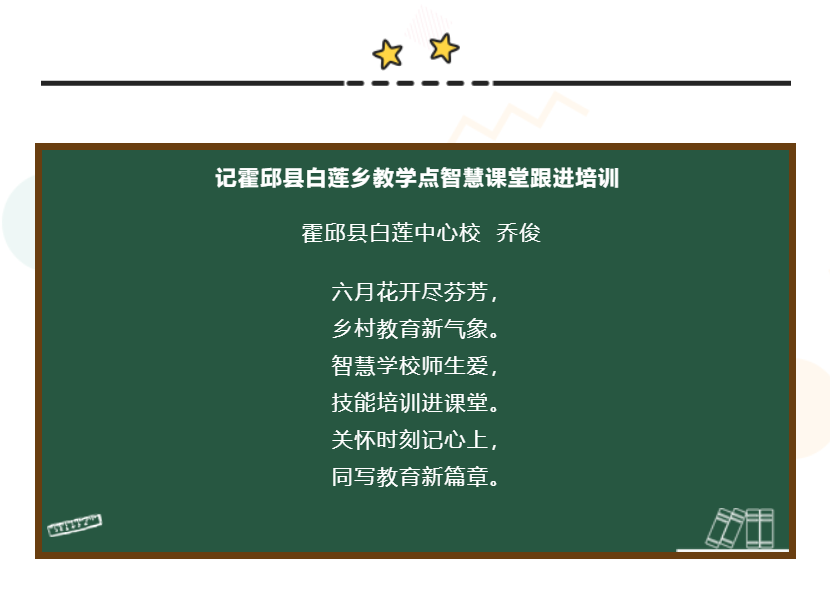 记霍邱县白莲乡教学点智慧课堂跟进培训

霍邱县白莲中心校 乔俊

六月花开尽芬芳，
乡村教育新气象。
智慧学校师生爱，
技能培训进课堂。
关怀时刻记心上，
同写教育新篇章。